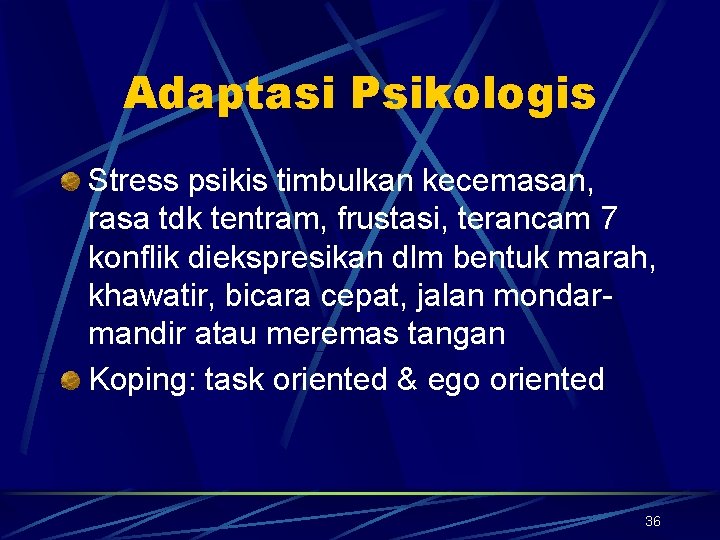 Adaptasi Psikologis

Stress psikis timbulkan kecemasan, rasa tdk tentram, frustasi, terancam 7 konflik diekspresikan dlm bentuk marah, khawatir, bicara cepat, jalan mondar-mandir atau meremas tangan

Koping: task oriented & ego oriented

36